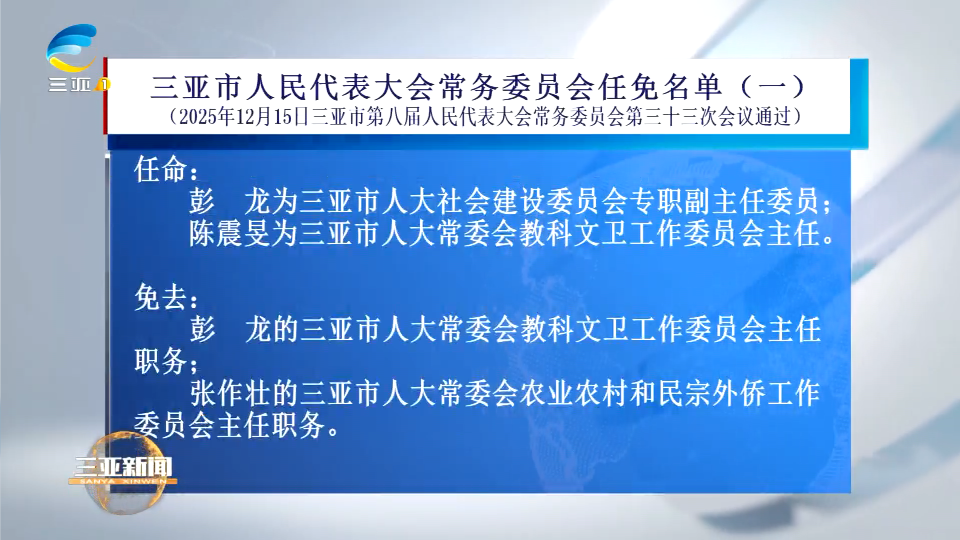 三亚1

三亚市人民代表大会常务委员会任免名单（一）
（2025年12月15日三亚市第八届人民代表大会常务委员会第三十三次会议通过）

任命：
彭　龙为三亚市人大社会建设委员会专职副主任委员；
陈震旻为三亚市人大常委会教科文卫工作委员会主任。

免去：
彭　龙的三亚市人大常委会教科文卫工作委员会主任职务；
张作壮的三亚市人大常委会农业农村和民宗外侨工作委员会主任职务。

三亚新闻
SANYA XINWEN